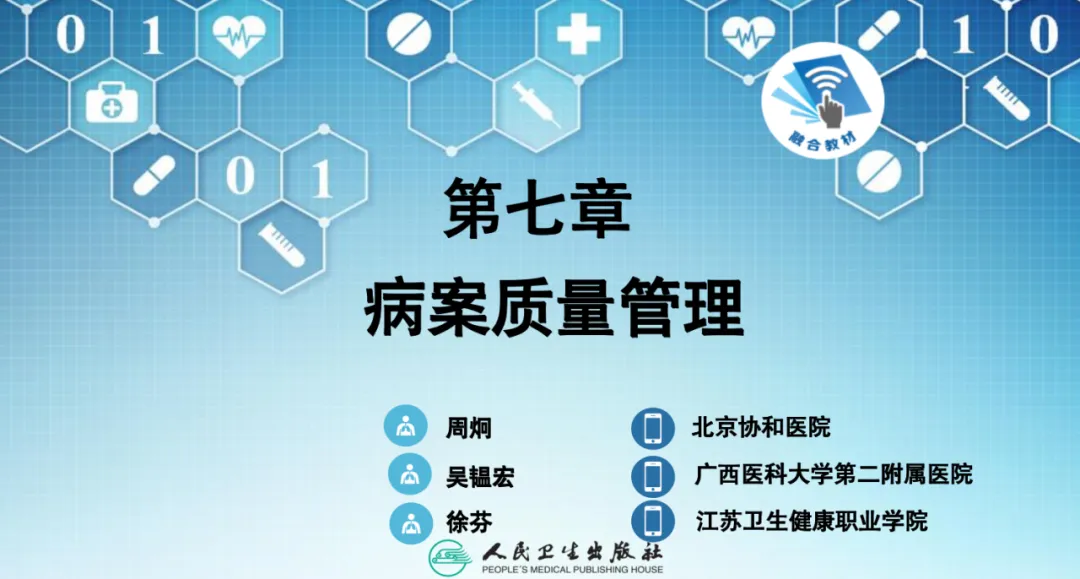 0 1

1 0

0 1

融合教材

第七章

病案质量管理

周炯

吴韫宏

徐芬

北京协和医院

广西医科大学第二附属医院

江苏卫生健康职业学院

人民卫生出版社
PEOPLE'S MEDICAL PUBLISHING HOUSE